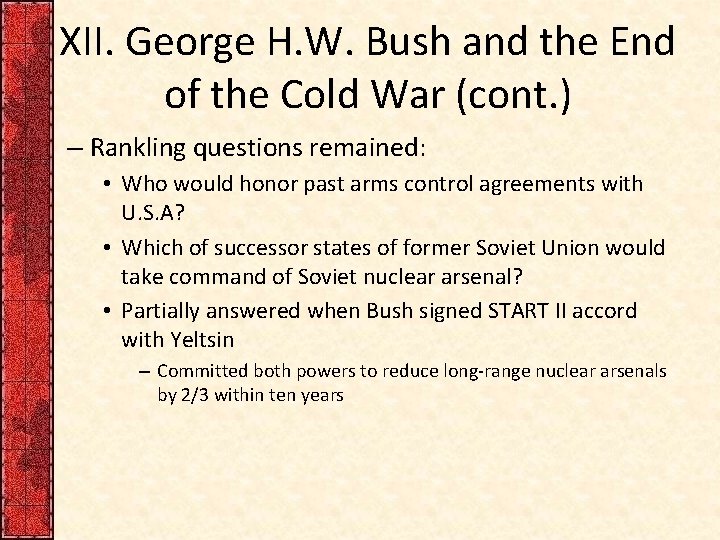 XII. George H.W. Bush and the End of the Cold War (cont.)

– Rankling questions remained:

• Who would honor past arms control agreements with U.S.A?

• Which of successor states of former Soviet Union would take command of Soviet nuclear arsenal?

• Partially answered when Bush signed START II accord with Yeltsin

– Committed both powers to reduce long-range nuclear arsenals by 2/3 within ten years